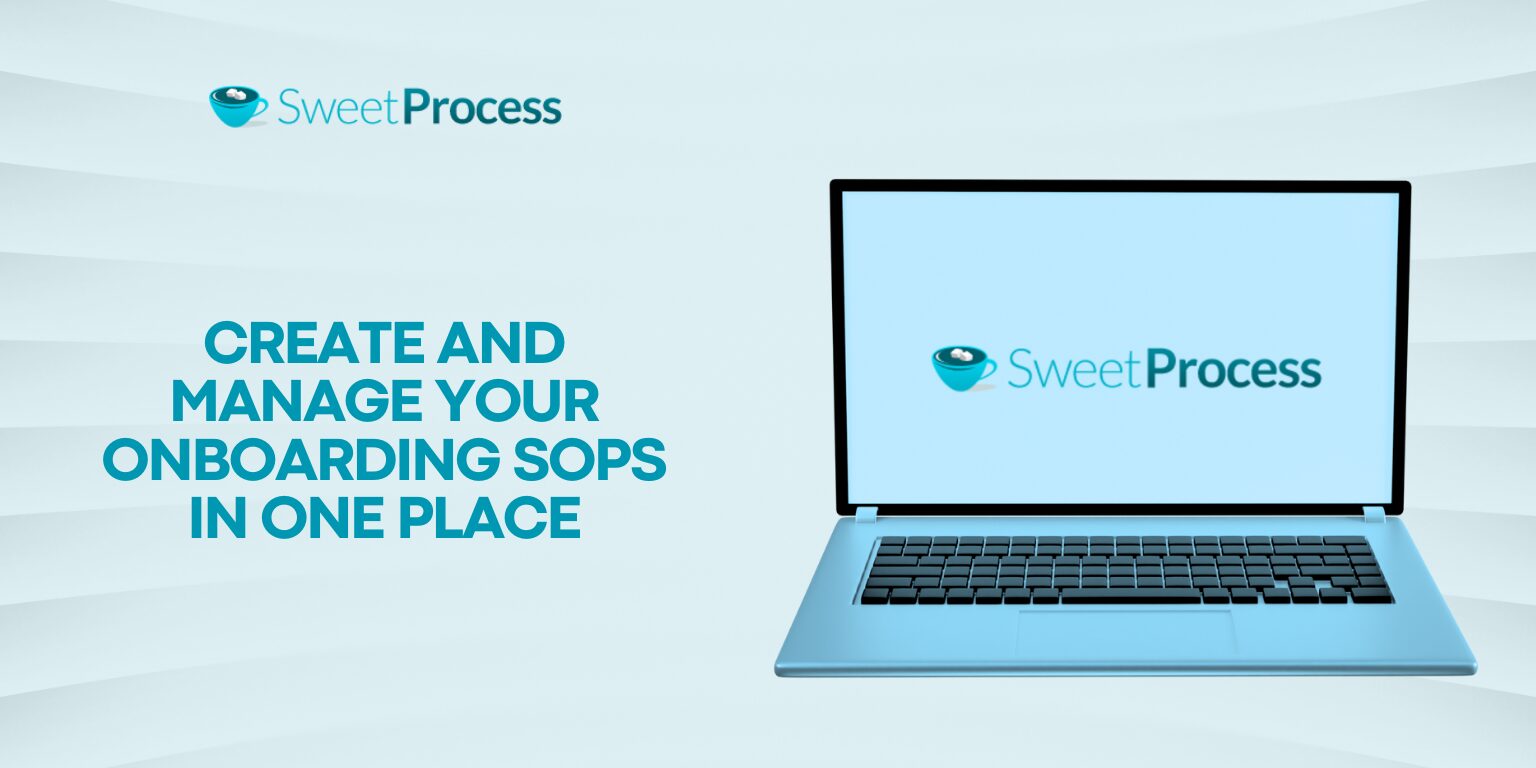 SweetProcess

CREATE AND MANAGE YOUR ONBOARDING SOPS IN ONE PLACE

SweetProcess